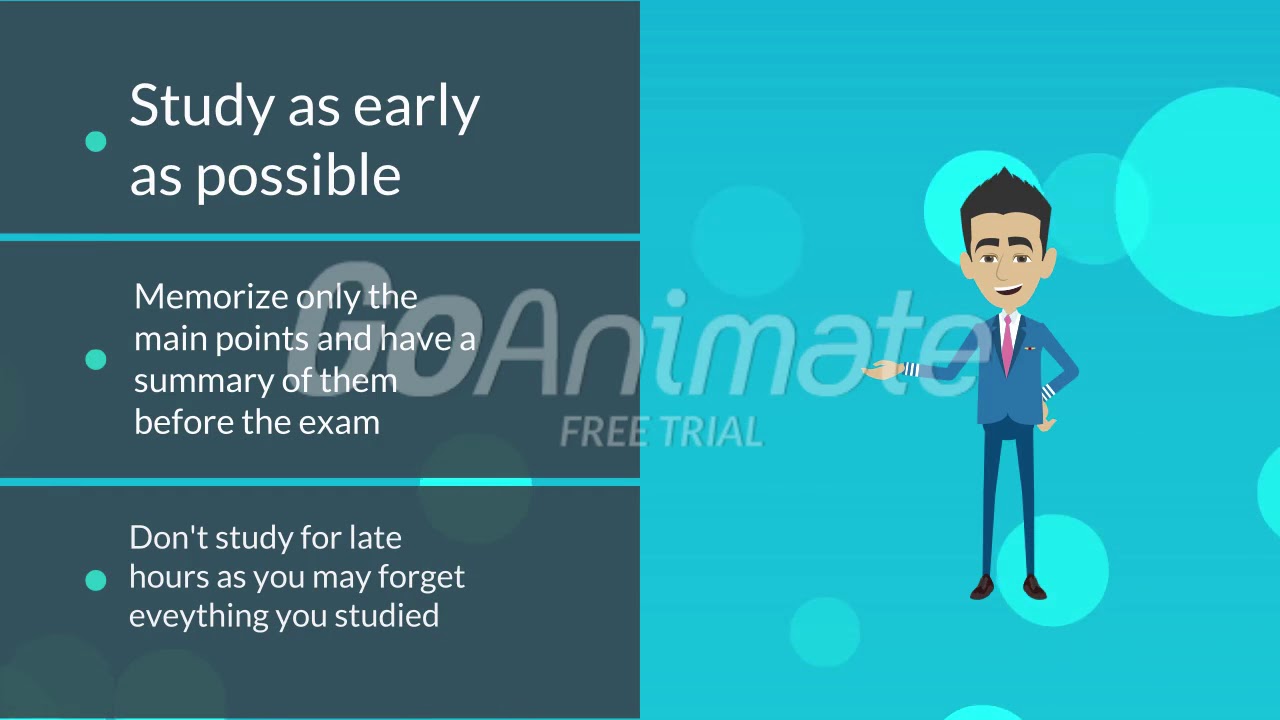 Study as early as possible

Memorize only the main points and have a summary of them before the exam

Don't study for late hours as you may forget eveything you studied

GoAnimate
FREE TRIAL